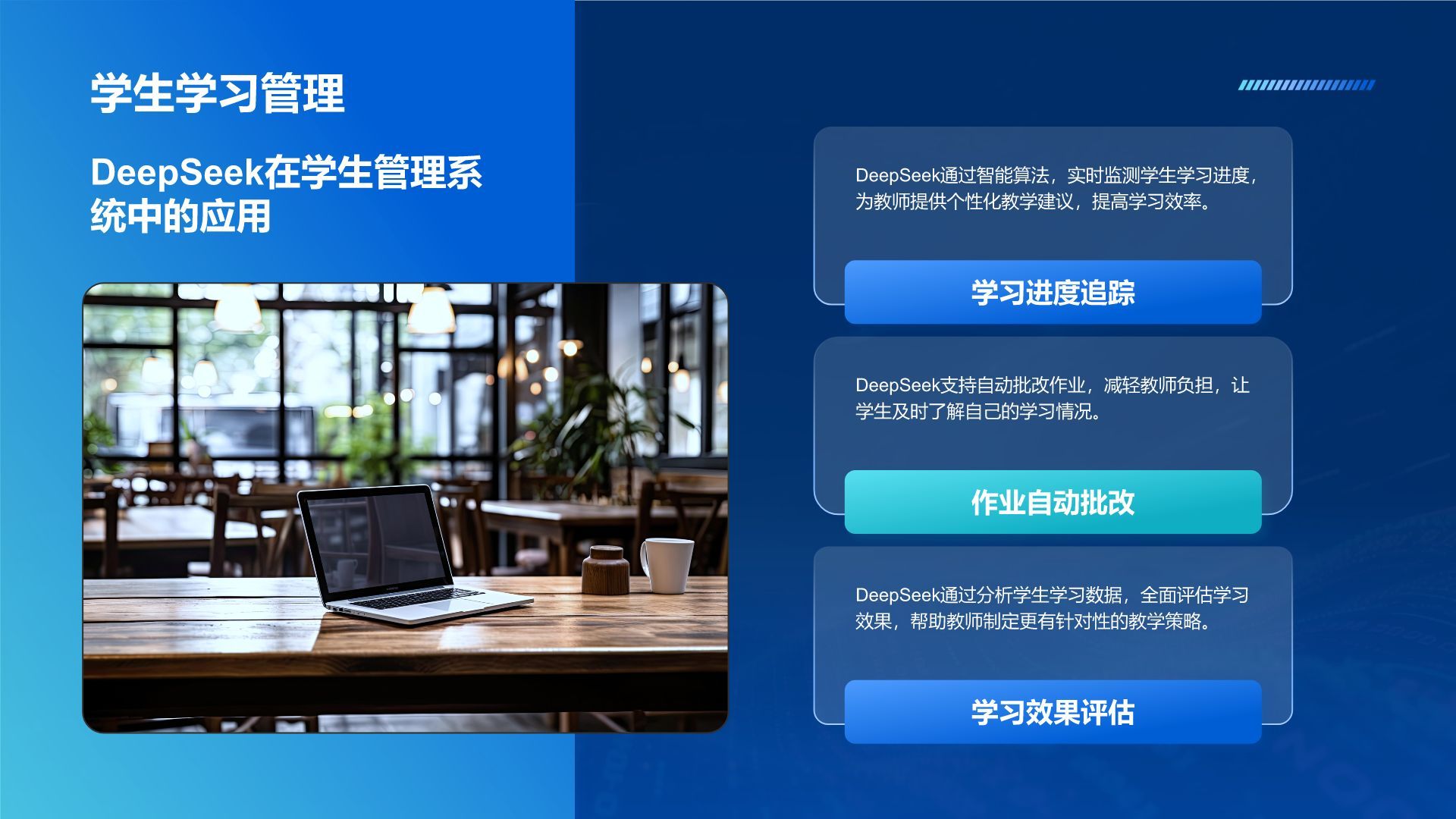 学生学习管理

DeepSeek在学生管理系统中的应用

DeepSeek通过智能算法，实时监测学生学习进度，为教师提供个性化教学建议，提高学习效率。

学习进度追踪

DeepSeek支持自动批改作业，减轻教师负担，让学生及时了解自己的学习情况。

作业自动批改

DeepSeek通过分析学生学习数据，全面评估学习效果，帮助教师制定更有针对性的教学策略。

学习效果评估